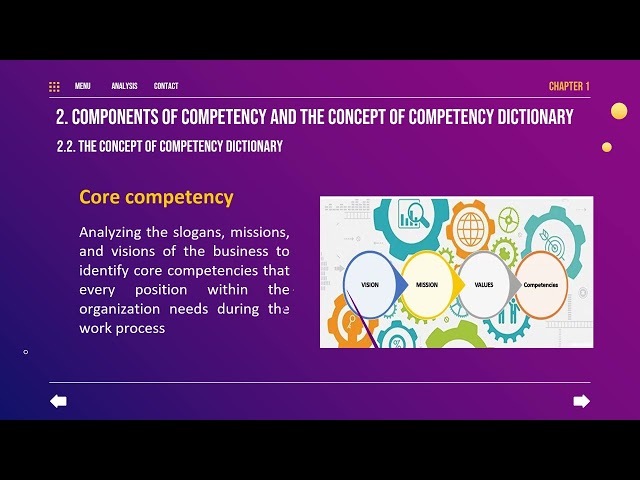 MENU ANALYSIS CONTACT

CHAPTER 1

2. COMPONENTS OF COMPETENCY AND THE CONCEPT OF COMPETENCY DICTIONARY

2.2. THE CONCEPT OF COMPETENCY DICTIONARY

Core competency

Analyzing the slogans, missions, and visions of the business to identify core competencies that every position within the organization needs during the work process

VISION MISSION VALUES Competencies